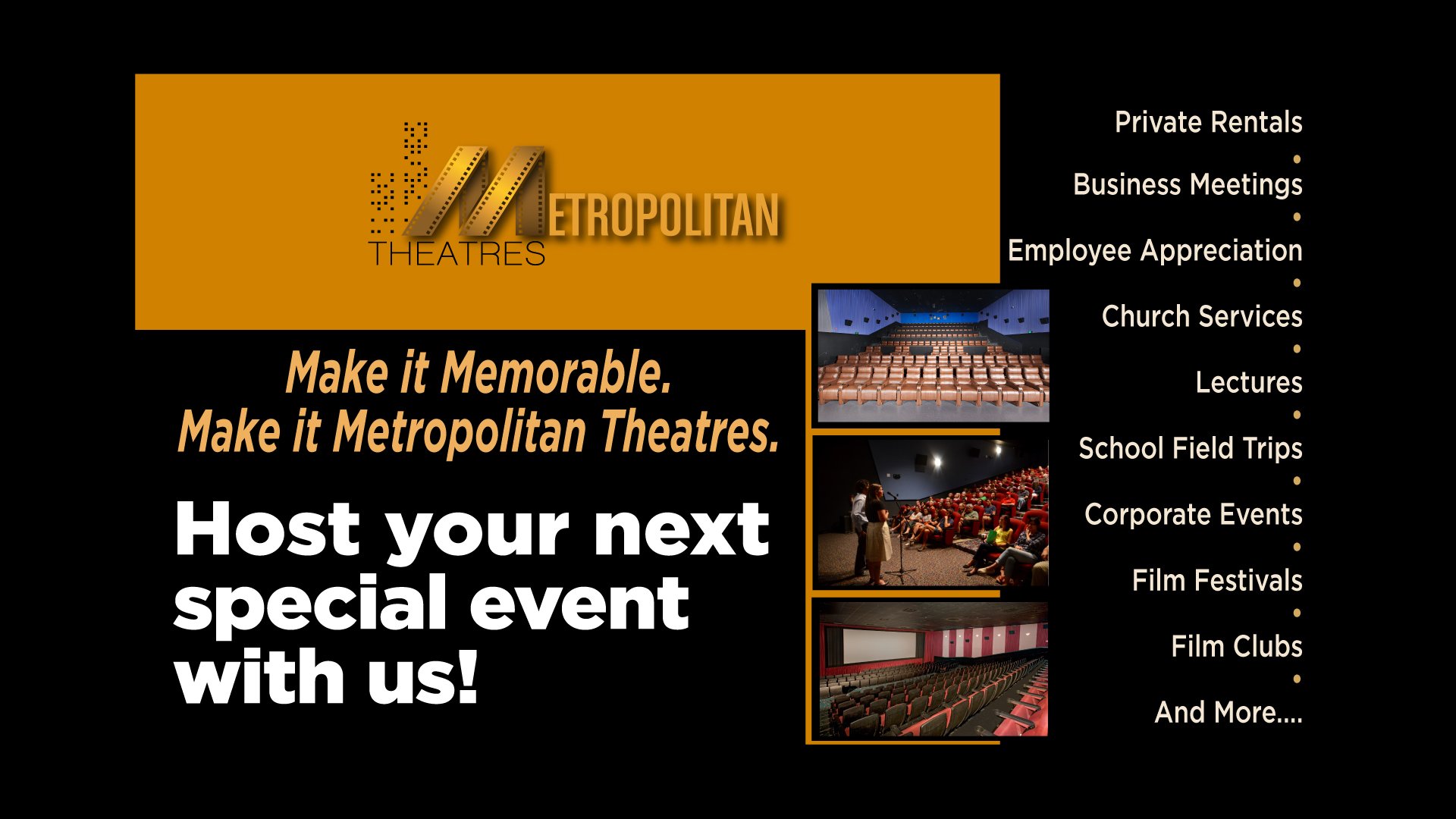 METROPOLITAN
THEATRES

Make it Memorable.
Make it Metropolitan Theatres.

Host your next special event with us!

Private Rentals
•
Business Meetings
•
Employee Appreciation
•
Church Services
•
Lectures
•
School Field Trips
•
Corporate Events
•
Film Festivals
•
Film Clubs
•
And More....